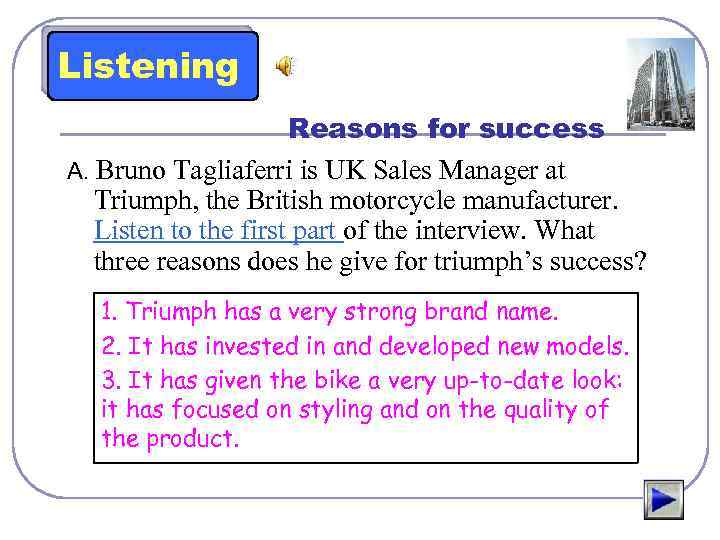 Listening

Reasons for success

A. Bruno Tagliaferri is UK Sales Manager at Triumph, the British motorcycle manufacturer. Listen to the first part of the interview. What three reasons does he give for triumph's success?

1. Triumph has a very strong brand name.
2. It has invested in and developed new models.
3. It has given the bike a very up-to-date look: it has focused on styling and on the quality of the product.